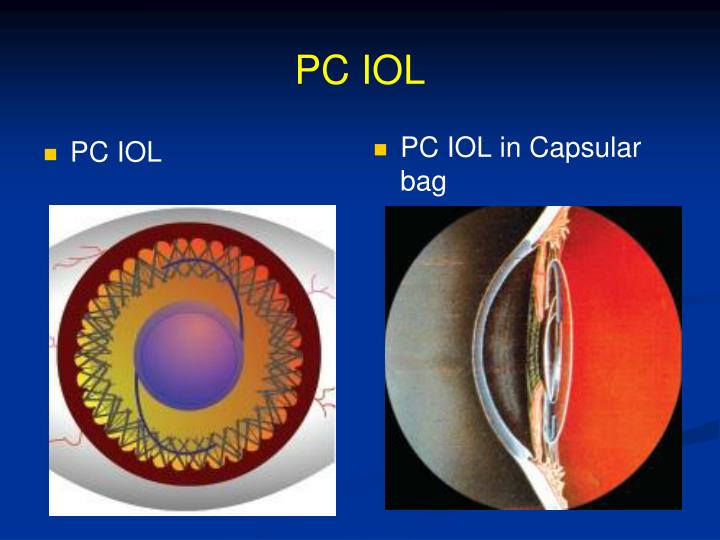 PC IOL

PC IOL

PC IOL in Capsular bag